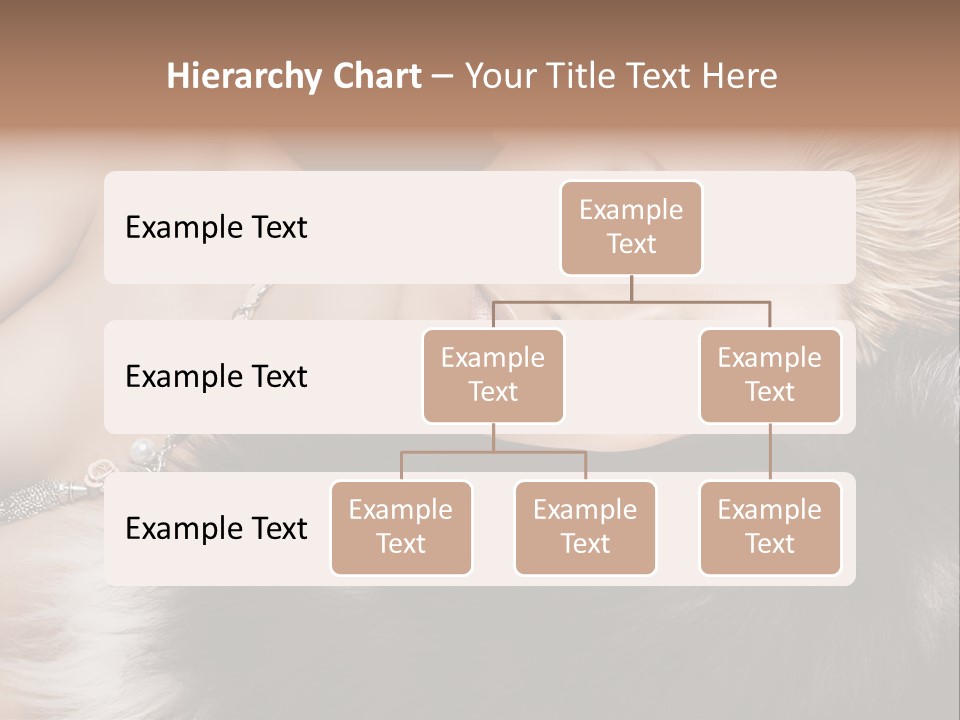 Hierarchy Chart – Your Title Text Here

Example Text

Example Text

Example Text

Example Text

Example Text

Example Text

Example Text

Example Text

Example Text